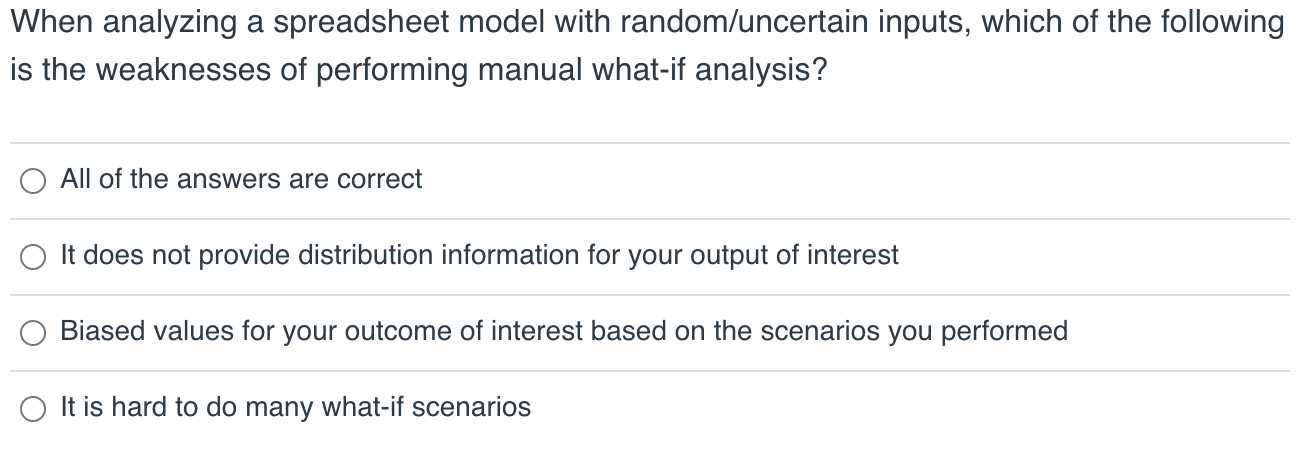 When analyzing a spreadsheet model with random/uncertain inputs, which of the following is the weaknesses of performing manual what-if analysis?

All of the answers are correct

It does not provide distribution information for your output of interest

Biased values for your outcome of interest based on the scenarios you performed

It is hard to do many what-if scenarios